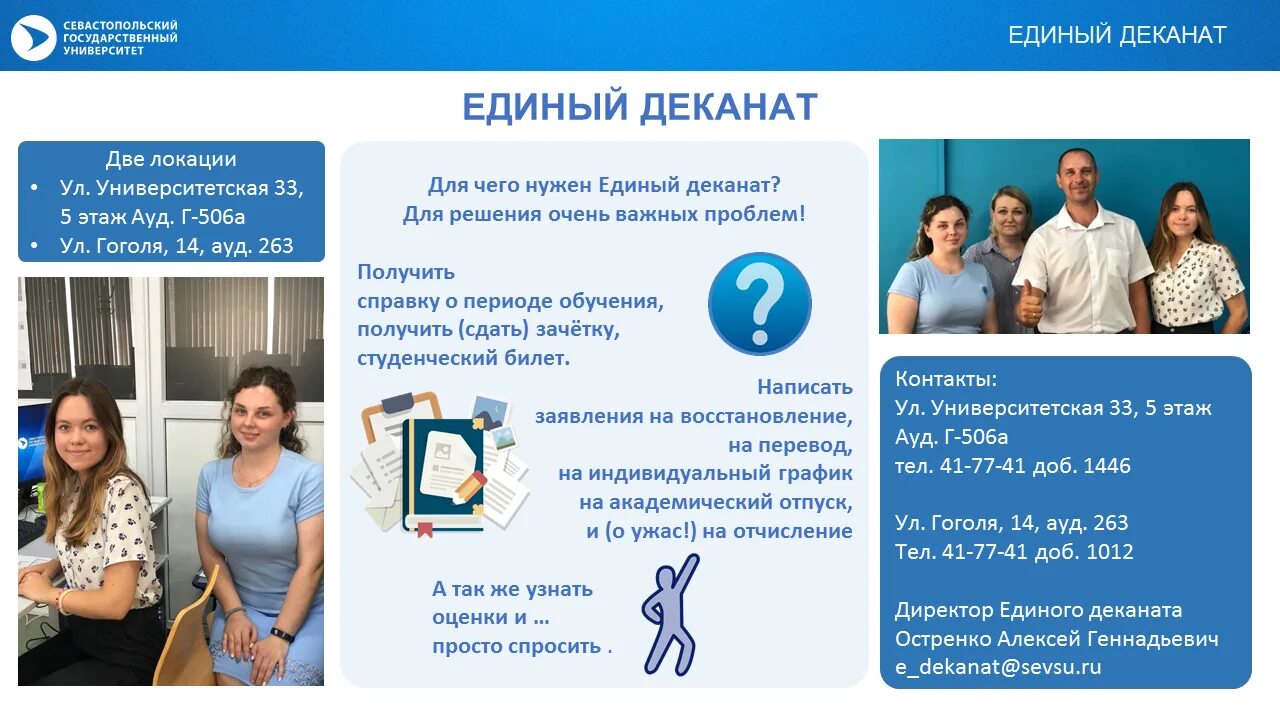 СЕВАСТОПОЛЬСКИЙ ГОСУДАРСТВЕННЫЙ УНИВЕРСИТЕТ

ЕДИНЫЙ ДЕКАНАТ

ЕДИНЫЙ ДЕКАНАТ

Две локации
• Ул. Университетская 33, 5 этаж Ауд. Г-506а
• Ул. Гоголя, 14, ауд. 263

Для чего нужен Единый деканат?
Для решения очень важных проблем!

Получить
справку о периоде обучения,
получить (сдать) зачётку,
студенческий билет.

Написать
заявления на восстановление,
на перевод,
на индивидуальный график
на академический отпуск,
и (о ужас!) на отчисление

А так же узнать
оценки и …
просто спросить .

Контакты:
Ул. Университетская 33, 5 этаж
Ауд. Г-506а
тел. 41-77-41 доб. 1446

Ул. Гоголя, 14, ауд. 263
Тел. 41-77-41 доб. 1012

Директор Единого деканата
Остренко Алексей Геннадьевич
e_dekanat@sevsu.ru